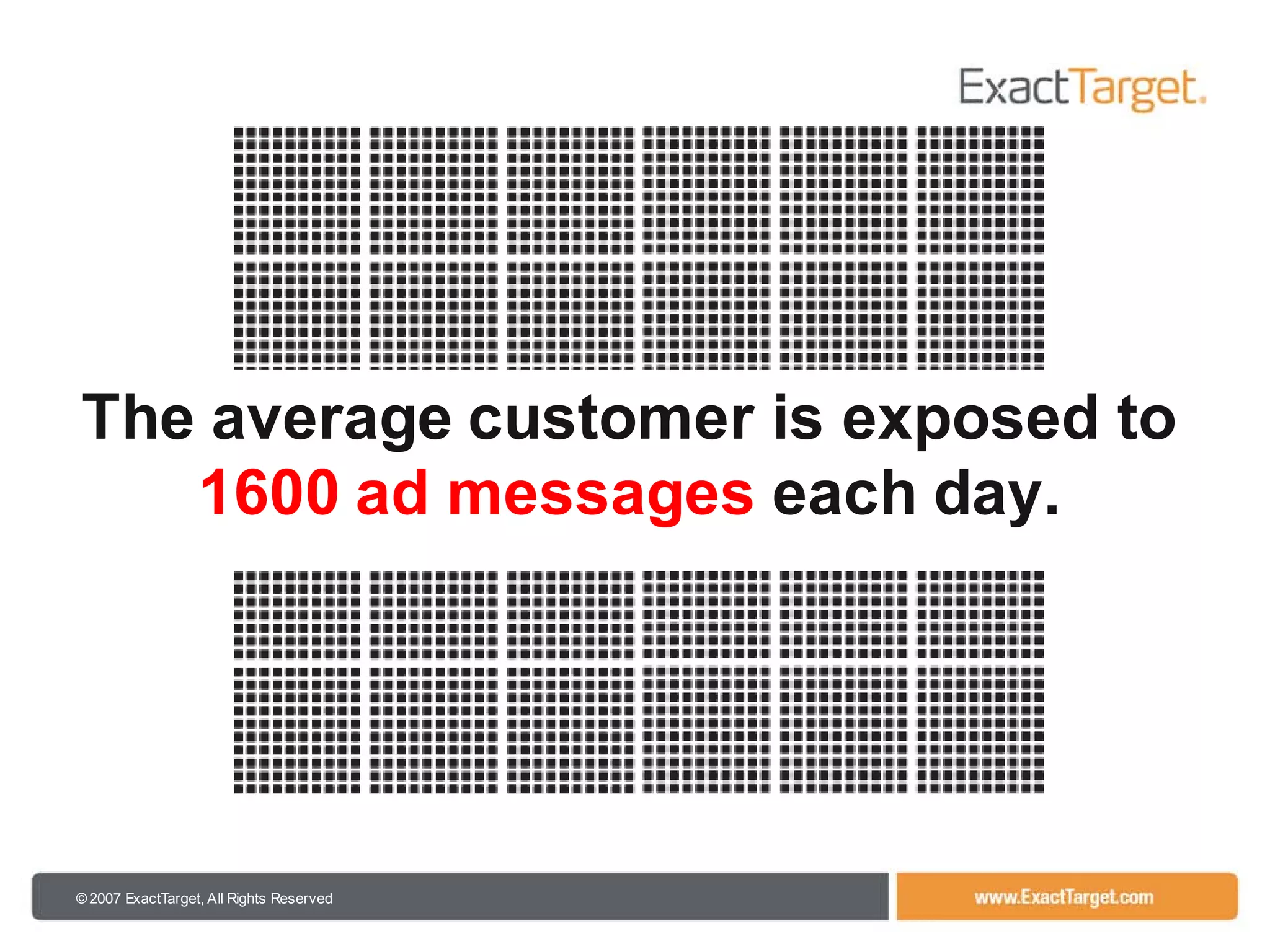 ExactTarget.

The average customer is exposed to 1600 ad messages each day.

© 2007 ExactTarget, All Rights Reserved

www.ExactTarget.com